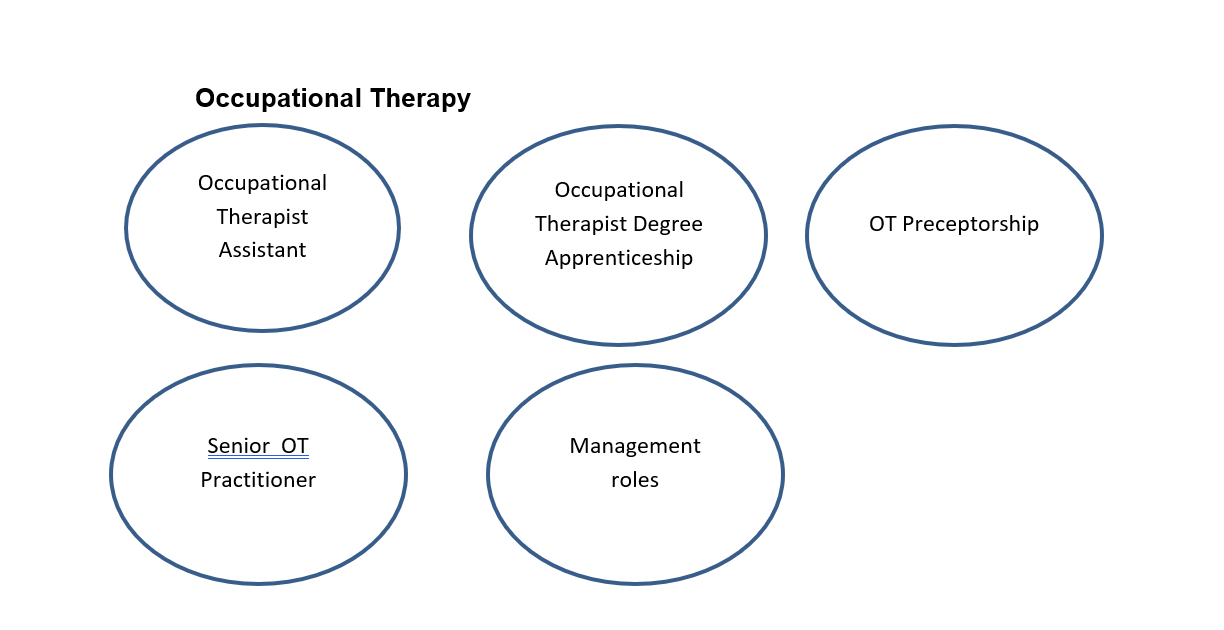 Occupational Therapy

Occupational Therapist Assistant

Occupational Therapist Degree Apprenticeship

OT Preceptorship

Senior OT Practitioner

Management roles